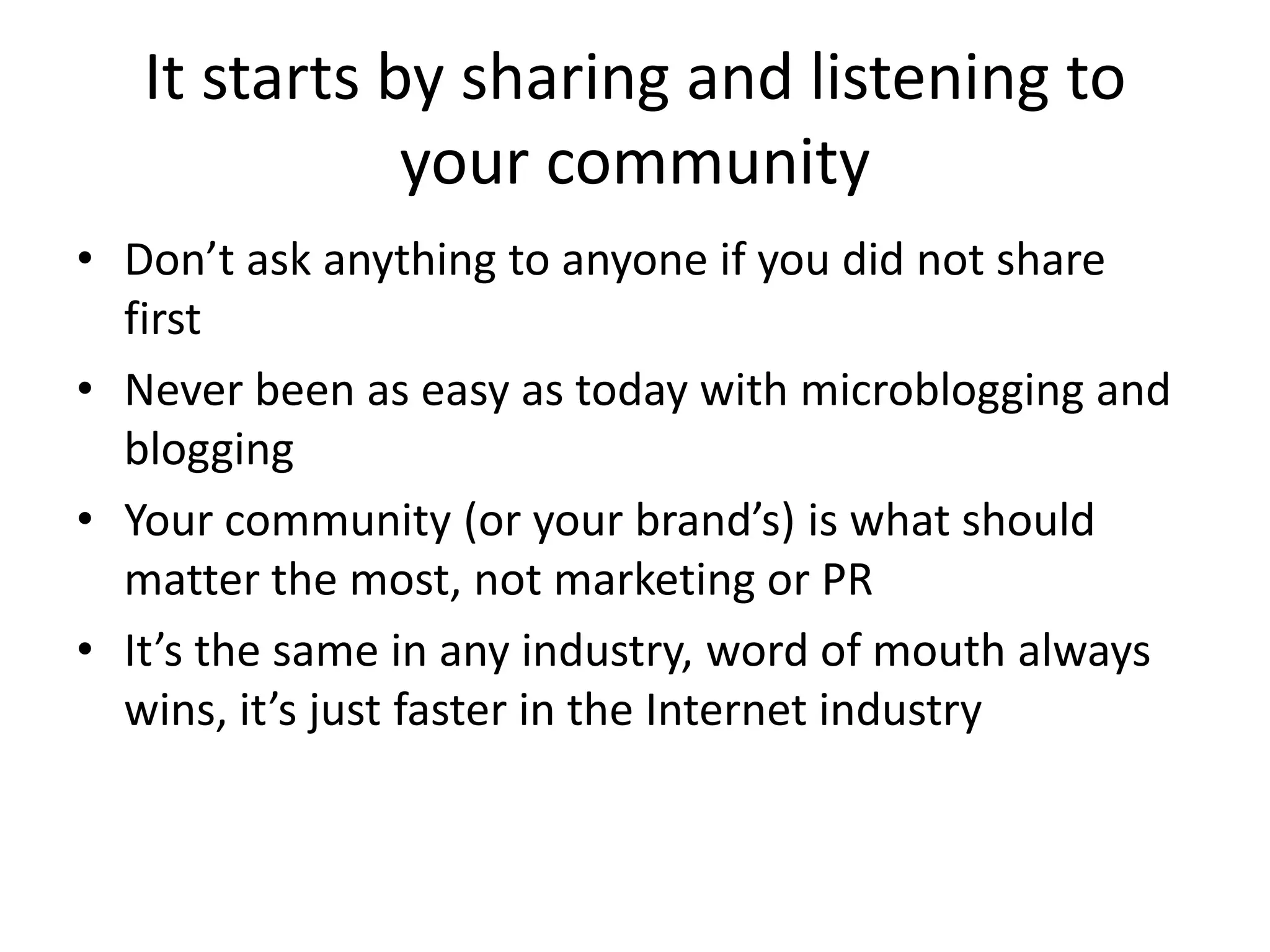 It starts by sharing and listening to your community

• Don’t ask anything to anyone if you did not share first
• Never been as easy as today with microblogging and blogging
• Your community (or your brand’s) is what should matter the most, not marketing or PR
• It’s the same in any industry, word of mouth always wins, it’s just faster in the Internet industry